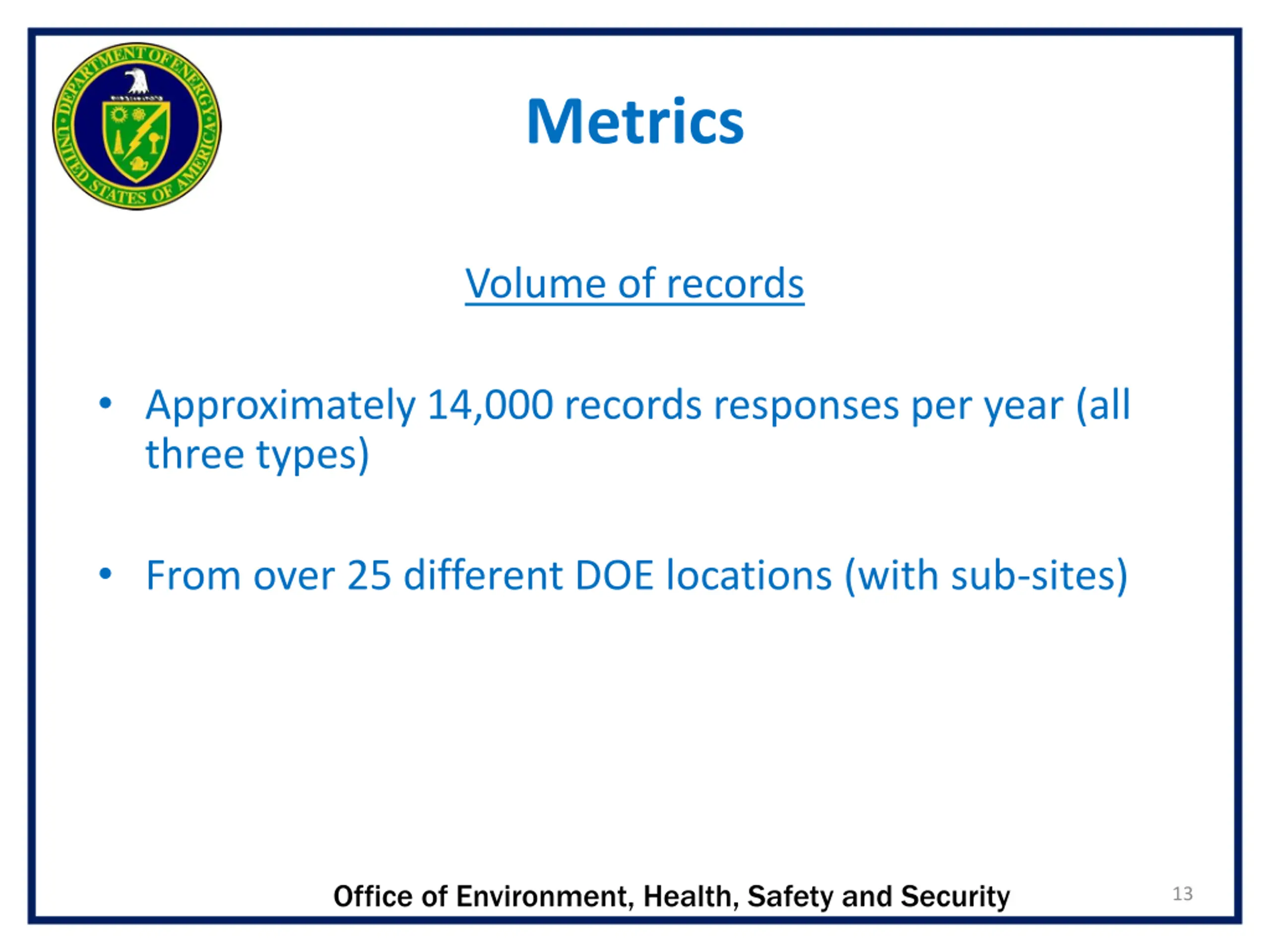 DEPARTMENT OF ENERGY
UNITED STATES OF AMERICA

Metrics

Volume of records

• Approximately 14,000 records responses per year (all three types)

• From over 25 different DOE locations (with sub-sites)

Office of Environment, Health, Safety and Security

13